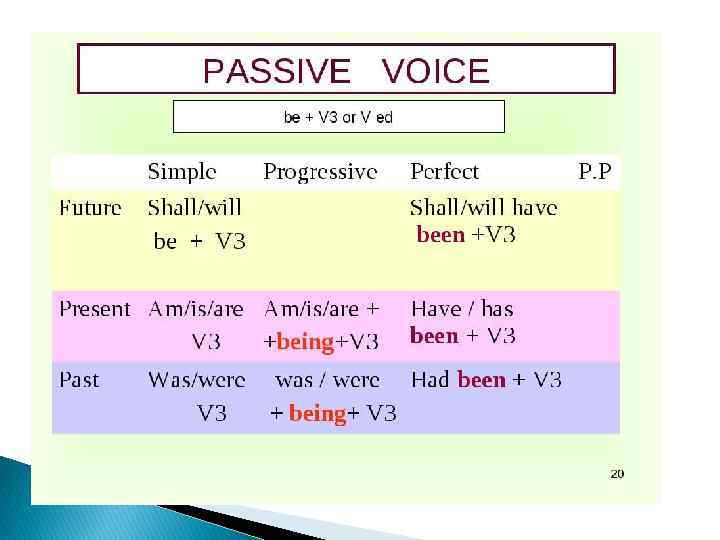 PASSIVE VOICE

be + V3 or V ed

| | Simple | Progressive | Perfect | P.P |
|---|---|---|---|---|
| Future | Shall/will be + V3 | | Shall/will have been +V3 | |
| Present | Am/is/are V3 | Am/is/are + +being+V3 | Have / has been + V3 | |
| Past | Was/were V3 | was / were + being+ V3 | Had been + V3 | |

20